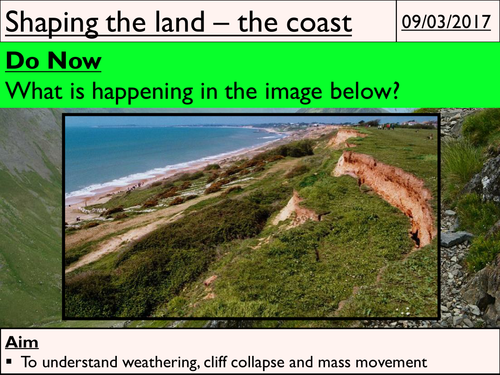 Shaping the land – the coast

09/03/2017

Do Now

What is happening in the image below?

Aim

▪ To understand weathering, cliff collapse and mass movement